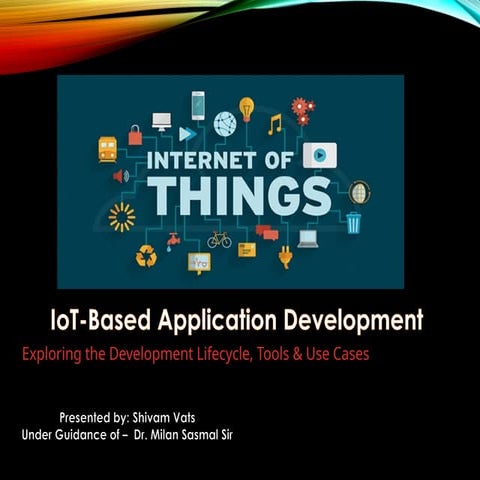 INTERNET OF
THINGS

IoT-Based Application Development

Exploring the Development Lifecycle, Tools & Use Cases

Presented by: Shivam Vats
Under Guidance of – Dr. Milan Sasmal Sir